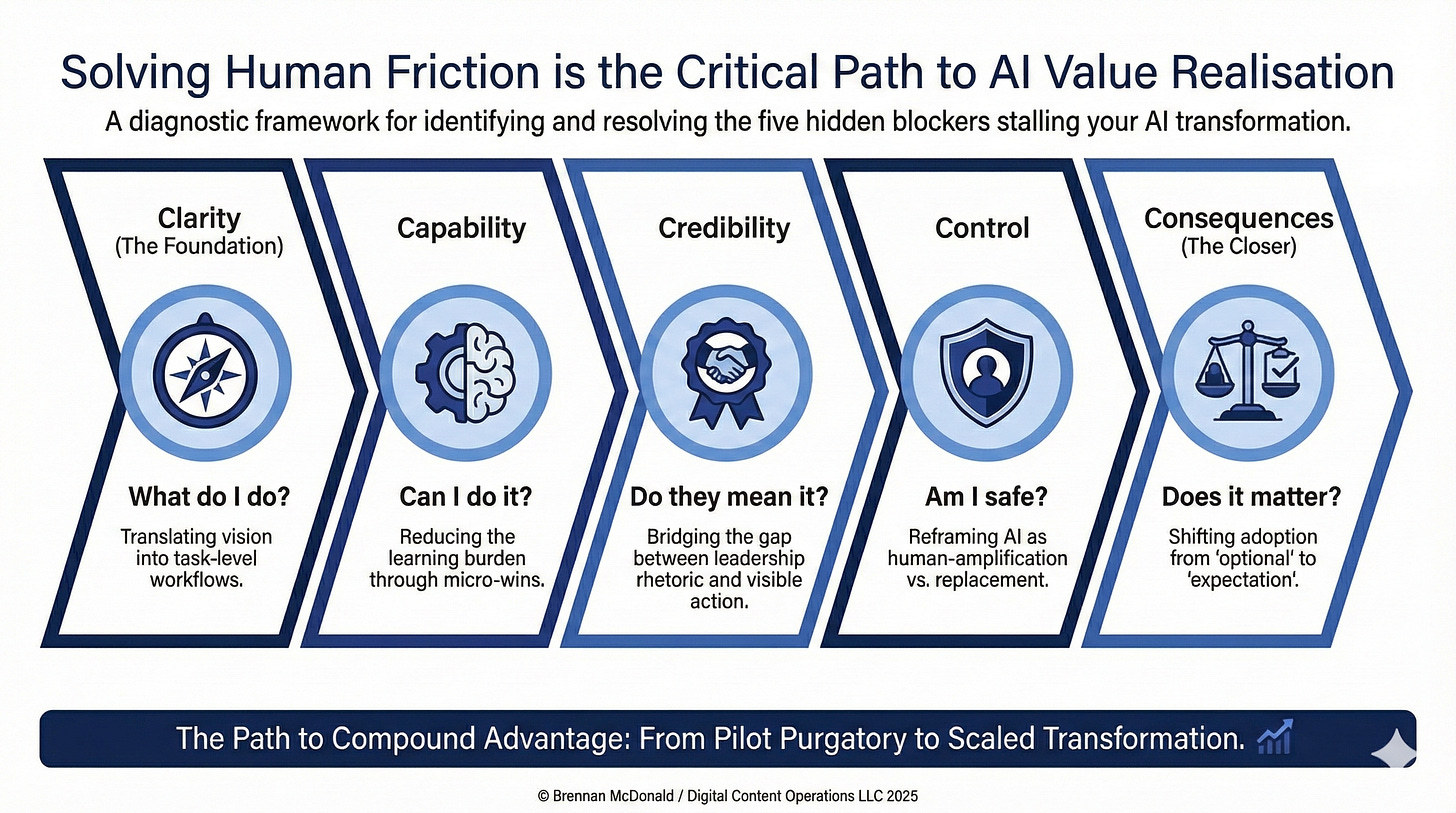 Solving Human Friction is the Critical Path to AI Value Realisation

A diagnostic framework for identifying and resolving the five hidden blockers stalling your AI transformation.

Clarity
(The Foundation)

What do I do?

Translating vision into task-level workflows.

Capability

Can I do it?

Reducing the learning burden through micro-wins.

Credibility

Do they mean it?

Bridging the gap between leadership rhetoric and visible action.

Control

Am I safe?

Reframing AI as human-amplification vs. replacement.

Consequences
(The Closer)

Does it matter?

Shifting adoption from 'optional' to 'expectation'.

The Path to Compound Advantage: From Pilot Purgatory to Scaled Transformation.

© Brennan McDonald / Digital Content Operations LLC 2025